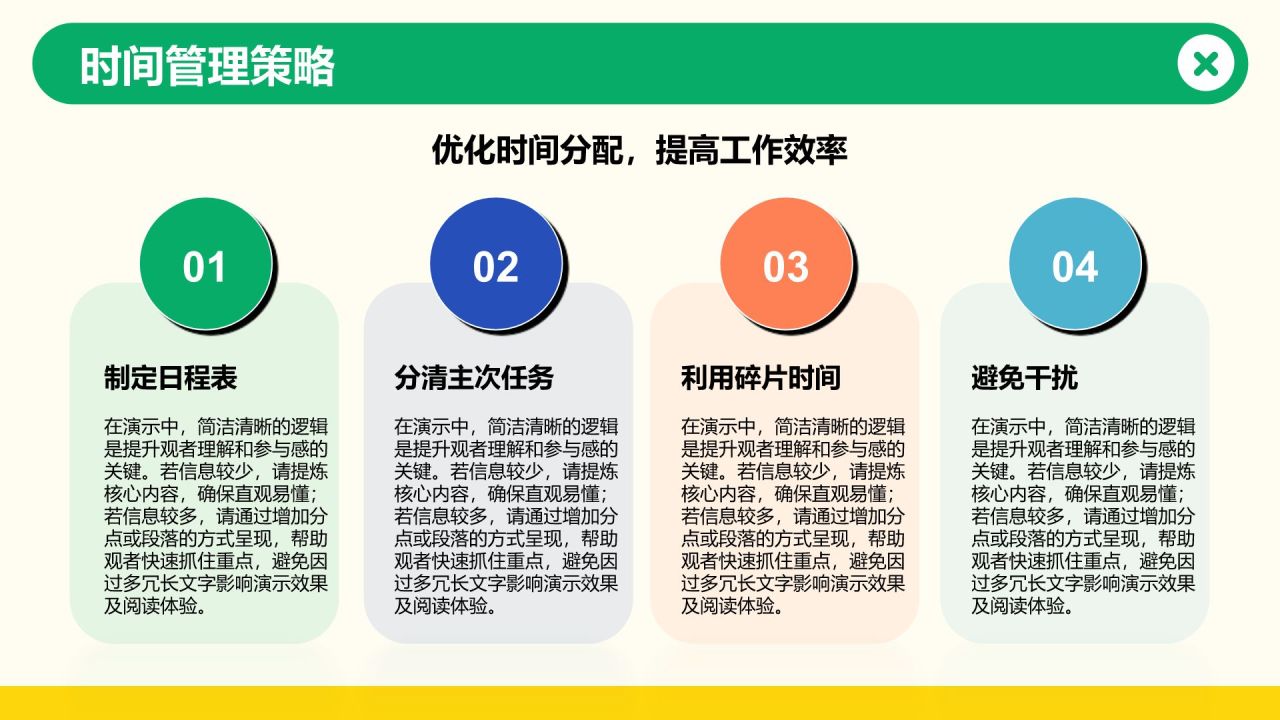 时间管理策略

优化时间分配，提高工作效率

01

制定日程表

在演示中，简洁清晰的逻辑是提升观者理解和参与感的关键。若信息较少，请提炼核心内容，确保直观易懂；若信息较多，请通过增加分点或段落的方式呈现，帮助观者快速抓住重点，避免因过多冗长文字影响演示效果及阅读体验。

02

分清主次任务

在演示中，简洁清晰的逻辑是提升观者理解和参与感的关键。若信息较少，请提炼核心内容，确保直观易懂；若信息较多，请通过增加分点或段落的方式呈现，帮助观者快速抓住重点，避免因过多冗长文字影响演示效果及阅读体验。

03

利用碎片时间

在演示中，简洁清晰的逻辑是提升观者理解和参与感的关键。若信息较少，请提炼核心内容，确保直观易懂；若信息较多，请通过增加分点或段落的方式呈现，帮助观者快速抓住重点，避免因过多冗长文字影响演示效果及阅读体验。

04

避免干扰

在演示中，简洁清晰的逻辑是提升观者理解和参与感的关键。若信息较少，请提炼核心内容，确保直观易懂；若信息较多，请通过增加分点或段落的方式呈现，帮助观者快速抓住重点，避免因过多冗长文字影响演示效果及阅读体验。